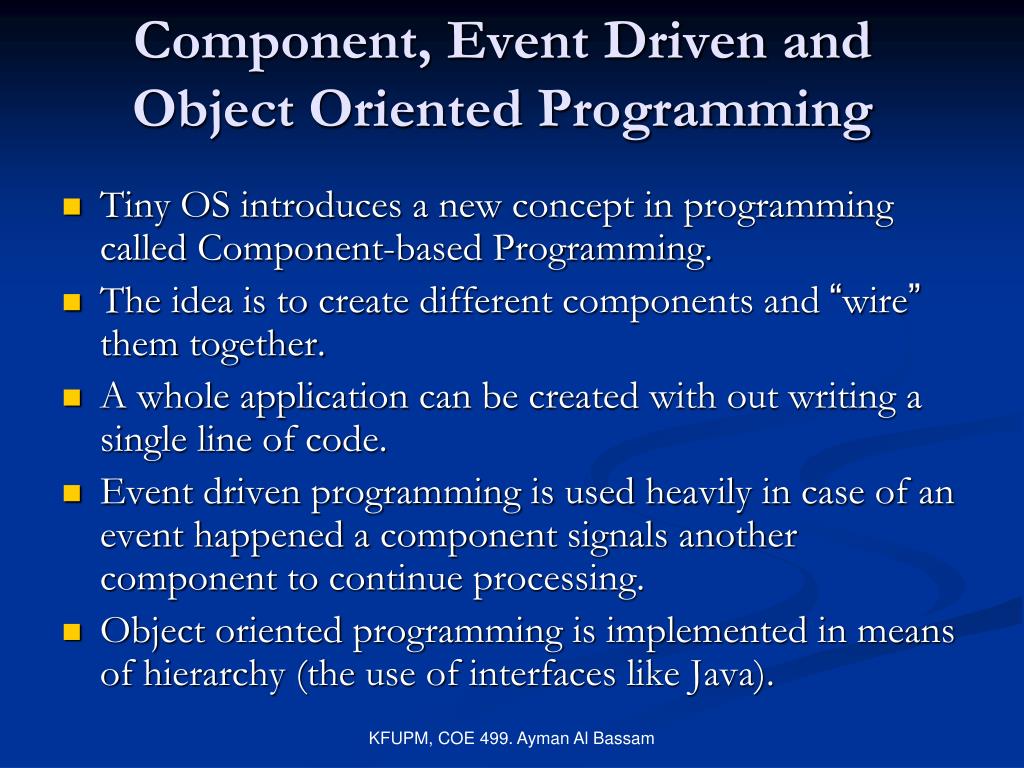 Component, Event Driven and Object Oriented Programming

- Tiny OS introduces a new concept in programming called Component-based Programming.
- The idea is to create different components and “wire” them together.
- A whole application can be created with out writing a single line of code.
- Event driven programming is used heavily in case of an event happened a component signals another component to continue processing.
- Object oriented programming is implemented in means of hierarchy (the use of interfaces like Java).

KFUPM, COE 499. Ayman Al Bassam